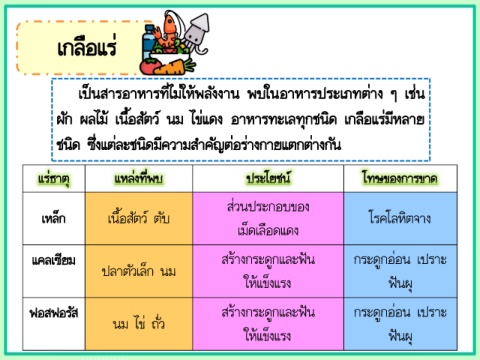 เกลือแร่

เป็นสารอาหารที่ไม่ให้พลังงาน พบในอาหารประเภทต่าง ๆ เช่น ผัก ผลไม้ เนื้อสัตว์ นม ไข่แดง อาหารทะเลทุกชนิด เกลือแร่มีหลายชนิด ซึ่งแต่ละชนิดมีความสำคัญต่อร่างกายแตกต่างกัน

| แร่ธาตุ | แหล่งที่พบ | ประโยชน์ | โทษของการขาด |
|---|---|---|---|
| เหล็ก | เนื้อสัตว์ ตับ | ส่วนประกอบของเม็ดเลือดแดง | โรคโลหิตจาง |
| แคลเซียม | ปลาตัวเล็ก นม | สร้างกระดูกและฟันให้แข็งแรง | กระดูกอ่อน เปราะ ฟันผุ |
| ฟอสฟอรัส | นม ไข่ ถั่ว | สร้างกระดูกและฟันให้แข็งแรง | กระดูกอ่อน เปราะ ฟันผุ |